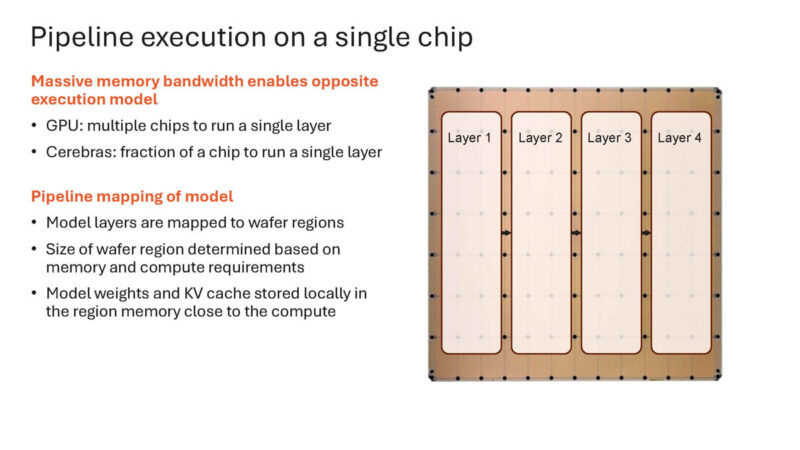 Pipeline execution on a single chip

Massive memory bandwidth enables opposite execution model

• GPU: multiple chips to run a single layer
• Cerebras: fraction of a chip to run a single layer

Pipeline mapping of model

• Model layers are mapped to wafer regions
• Size of wafer region determined based on memory and compute requirements
• Model weights and KV cache stored locally in the region memory close to the compute

Layer 1
Layer 2
Layer 3
Layer 4